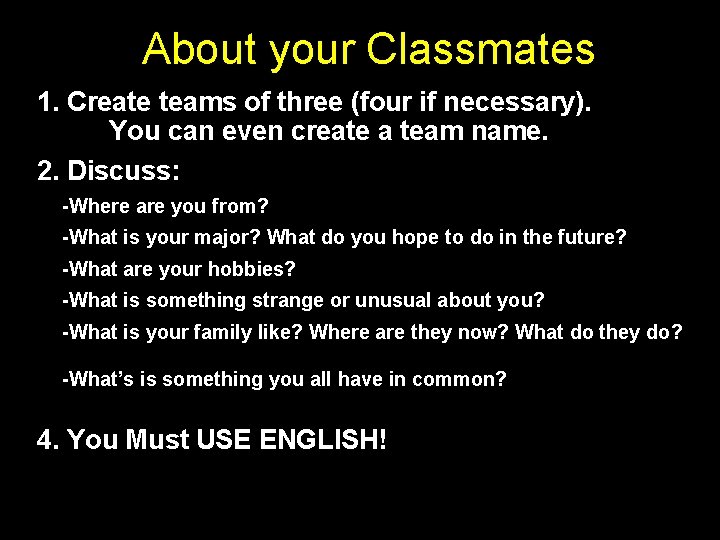 About your Classmates

1. Create teams of three (four if necessary). You can even create a team name.

2. Discuss:

-Where are you from?

-What is your major? What do you hope to do in the future?

-What are your hobbies?

-What is something strange or unusual about you?

-What is your family like? Where are they now? What do they do?

-What's is something you all have in common?

4. You Must USE ENGLISH!